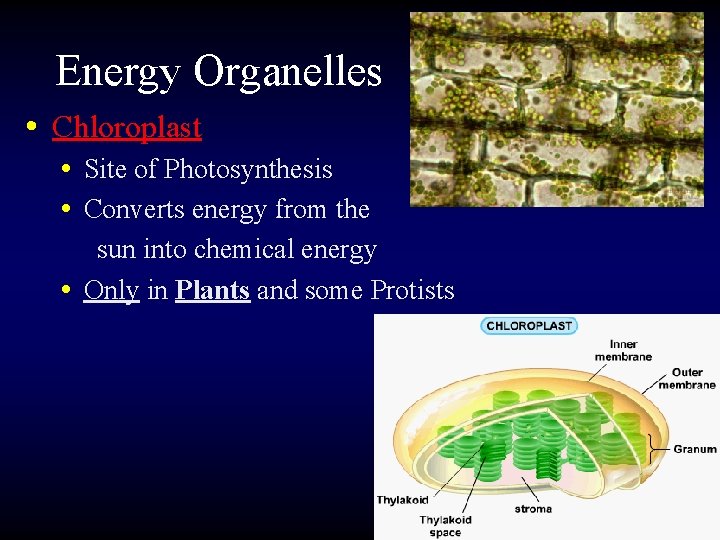 Energy Organelles

• Chloroplast
  • Site of Photosynthesis
  • Converts energy from the sun into chemical energy
  • Only in Plants and some Protists

CHLOROPLAST

Inner membrane

Outer membrane

Granum

Thylakoid

stroma

Thylakoid space